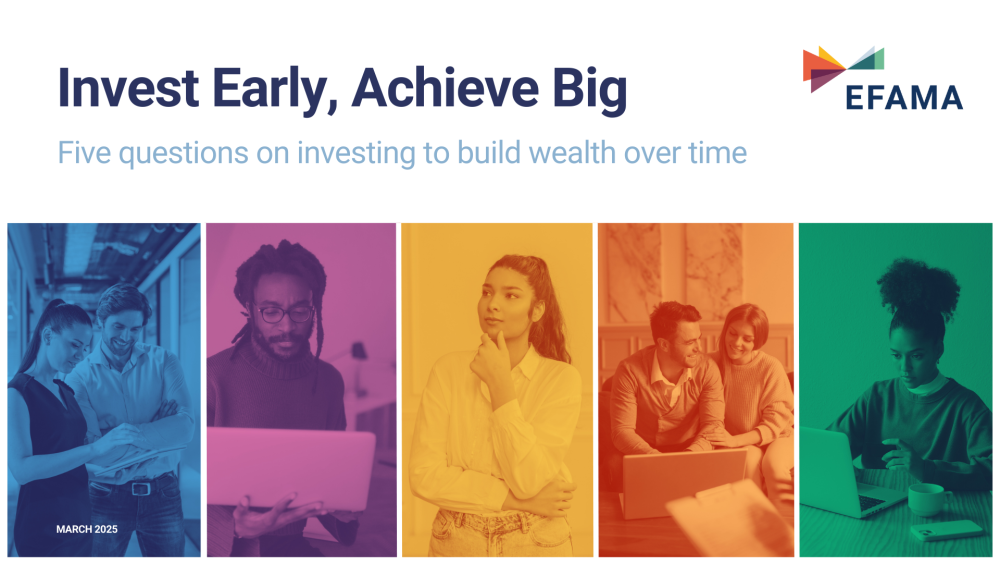 Invest Early, Achieve Big

EFAMA

Five questions on investing to build wealth over time

MARCH 2025